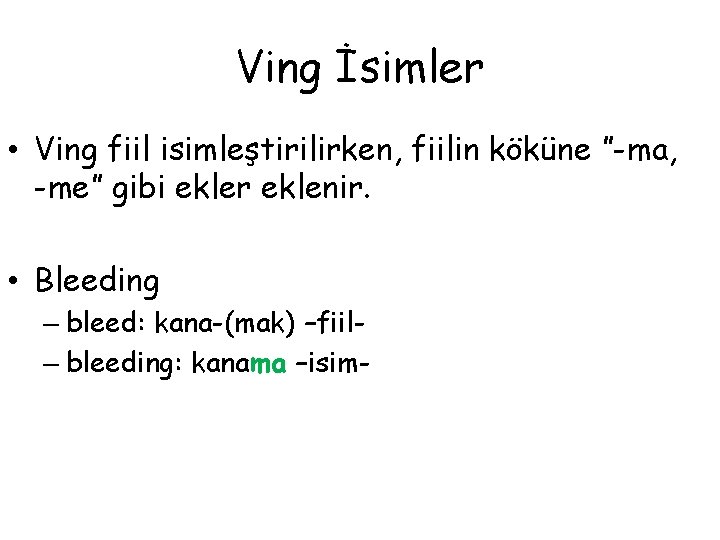 Ving İsimler

• Ving fiil isimleştirilirken, fiilin köküne "-ma, -me" gibi ekler eklenir.

• Bleeding
– bleed: kana-(mak) –fiil-
– bleeding: kanama –isim-